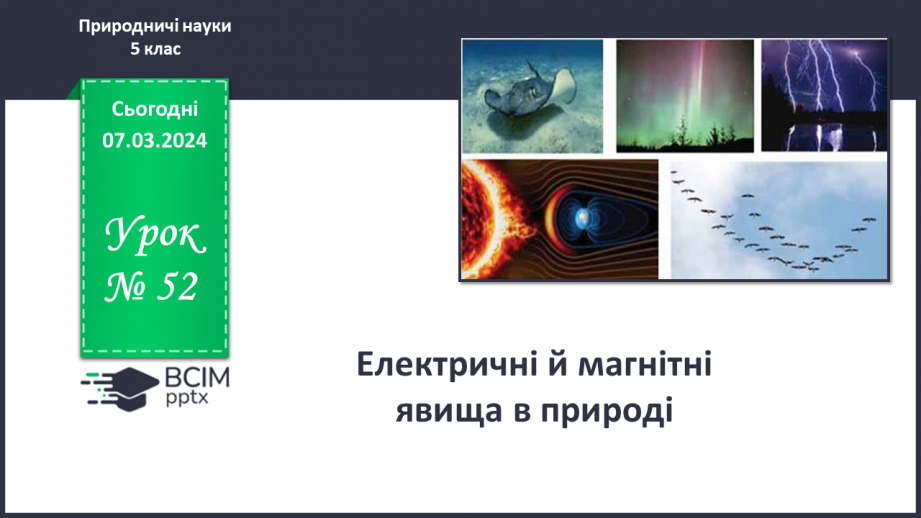 Природничі науки
5 клас

Сьогодні
07.03.2024

Урок
№ 52

ВСІМ
pptx

Електричні й магнітні явища в природі